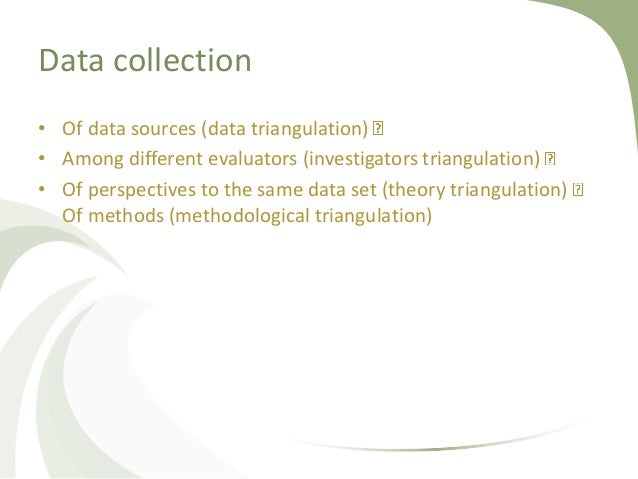 Data collection

• Of data sources (data triangulation) 
• Among different evaluators (investigators triangulation) 
• Of perspectives to the same data set (theory triangulation)  Of methods (methodological triangulation)